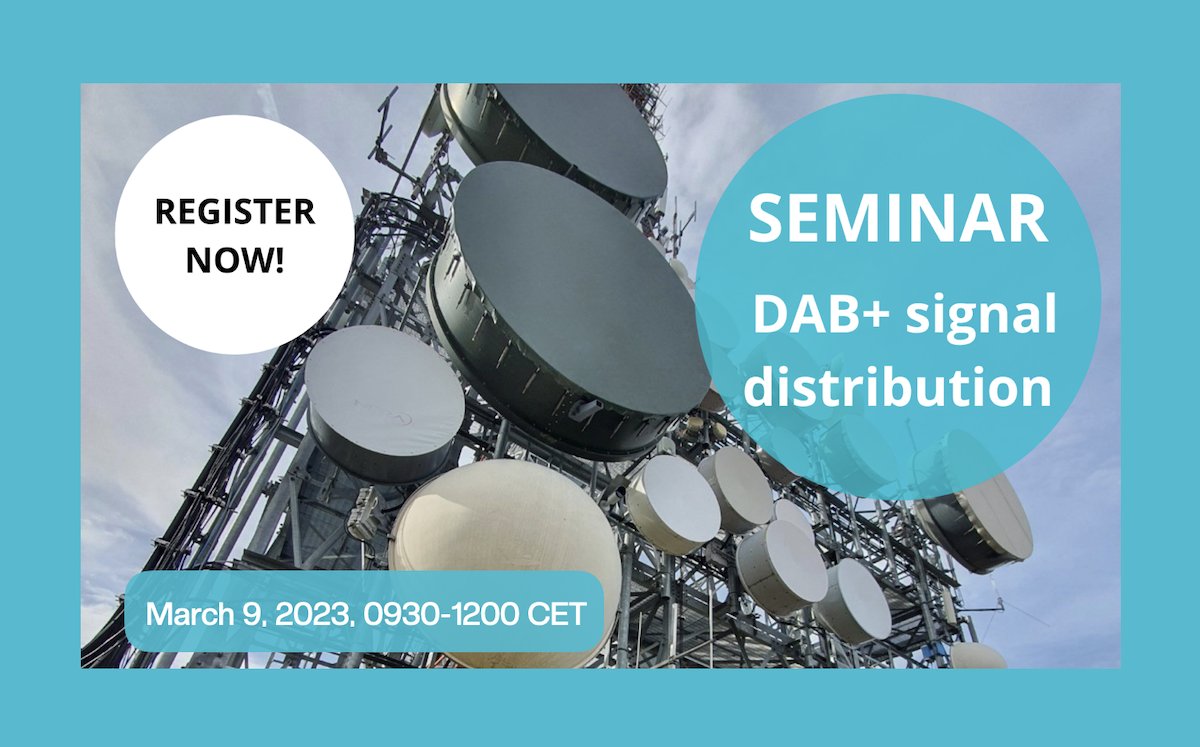 REGISTER NOW!

SEMINAR

DAB+ signal distribution

March 9, 2023, 0930-1200 CET